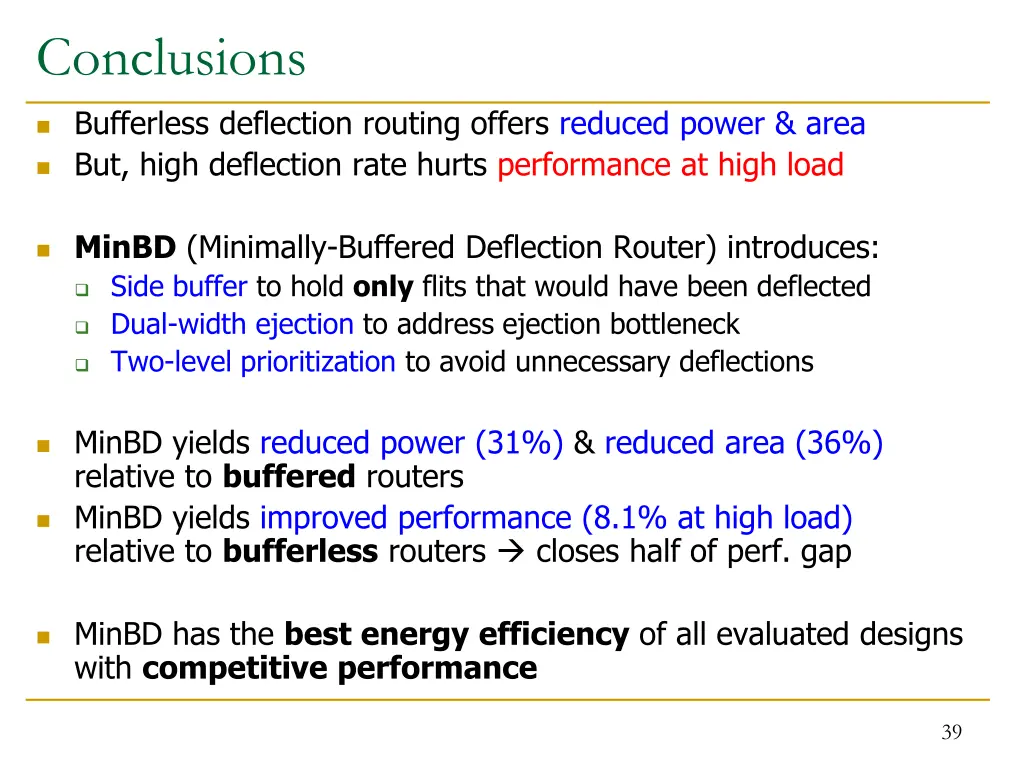 Conclusions

Bufferless deflection routing offers reduced power & area
But, high deflection rate hurts performance at high load

MinBD (Minimally-Buffered Deflection Router) introduces:
Side buffer to hold only flits that would have been deflected
Dual-width ejection to address ejection bottleneck
Two-level prioritization to avoid unnecessary deflections

MinBD yields reduced power (31%) & reduced area (36%) relative to buffered routers
MinBD yields improved performance (8.1% at high load) relative to bufferless routers → closes half of perf. gap

MinBD has the best energy efficiency of all evaluated designs with competitive performance

39